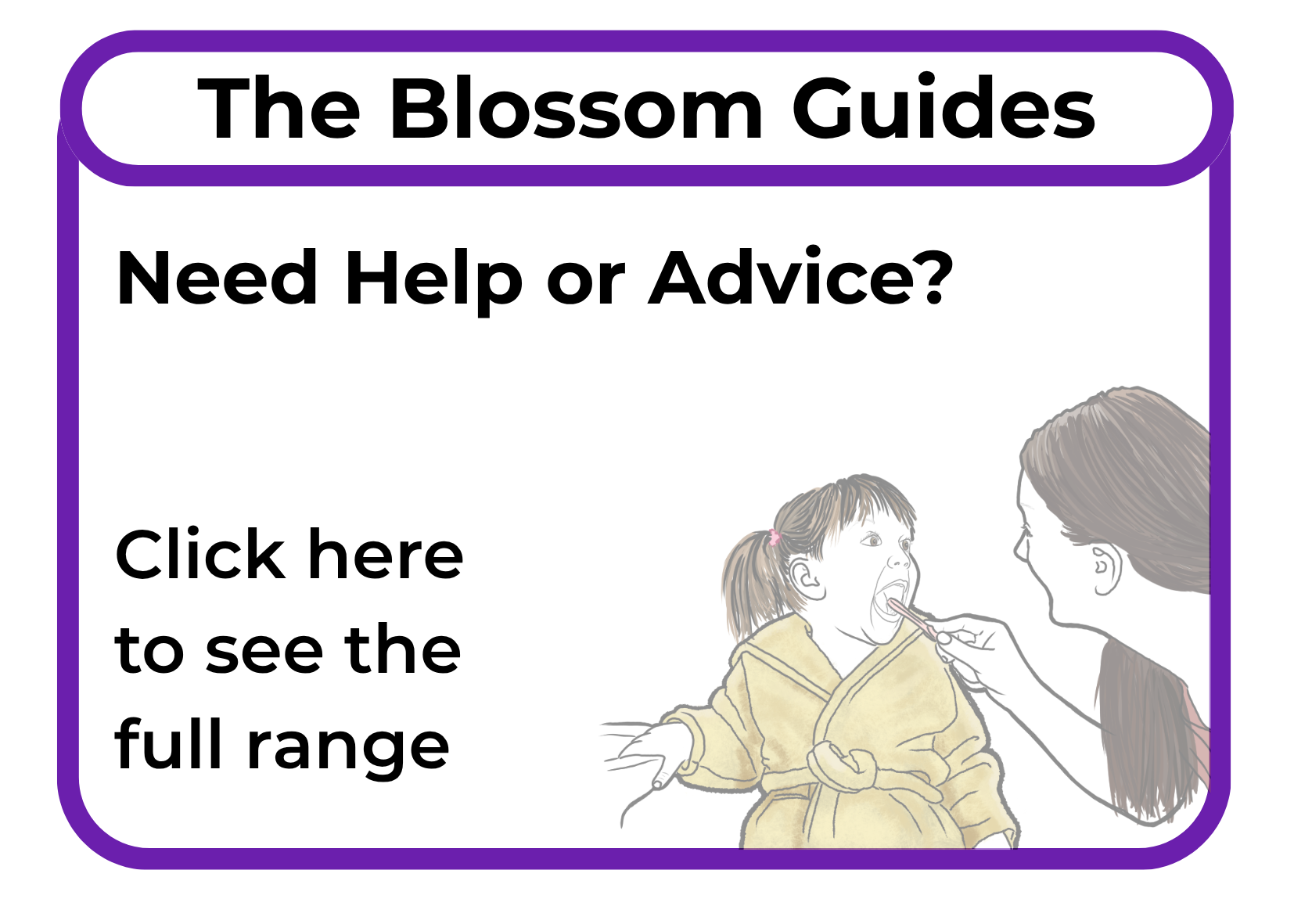 The Blossom Guides

Need Help or Advice?

Click here to see the full range